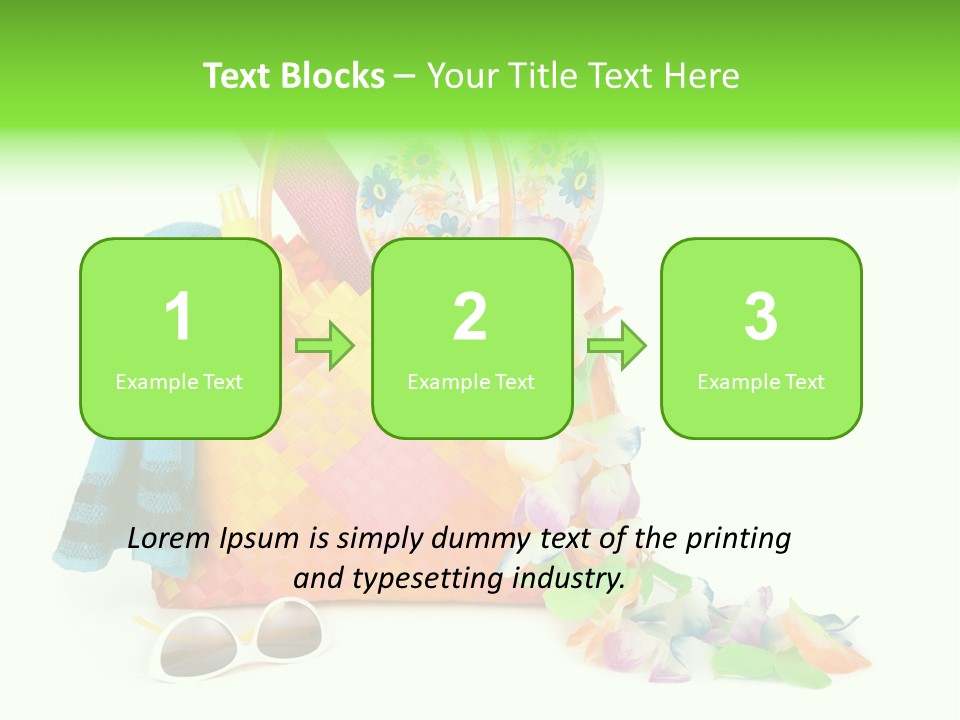 Text Blocks – Your Title Text Here

1
Example Text

2
Example Text

3
Example Text

Lorem Ipsum is simply dummy text of the printing and typesetting industry.